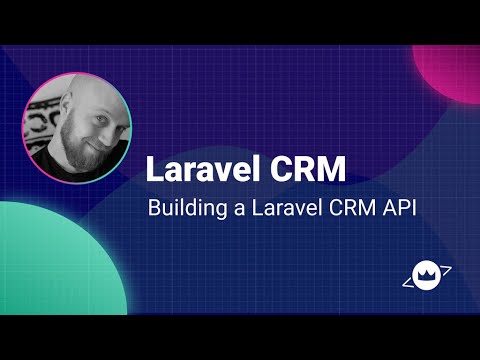 Laravel CRM

Building a Laravel CRM API